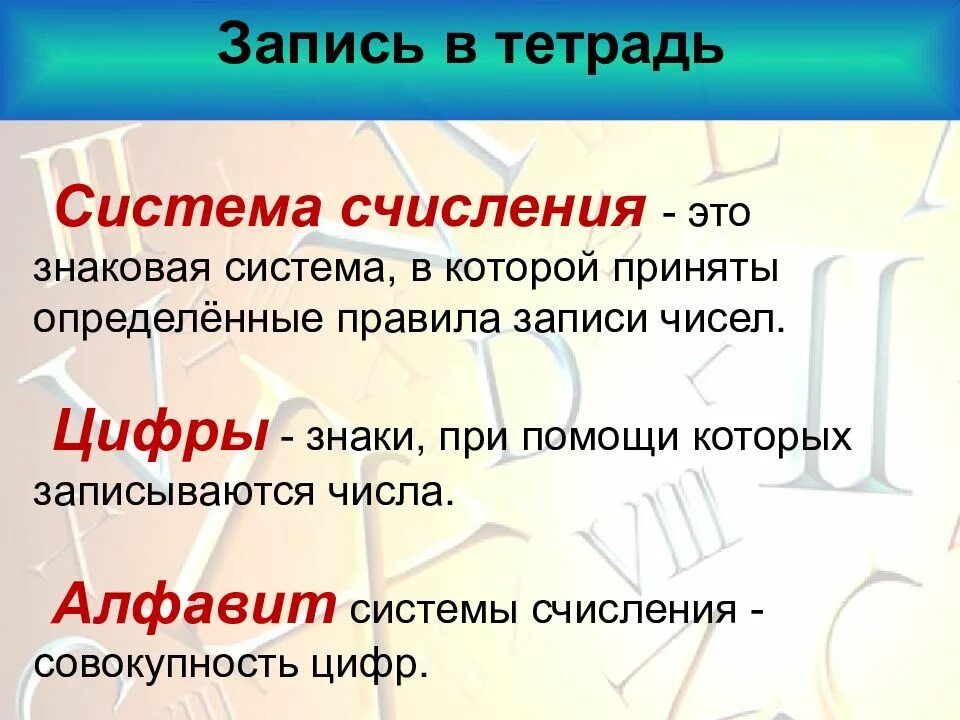 Запись в тетрадь

Система счисления - это знаковая система, в которой приняты определённые правила записи чисел.

Цифры - знаки, при помощи которых записываются числа.

Алфавит системы счисления - совокупность цифр.